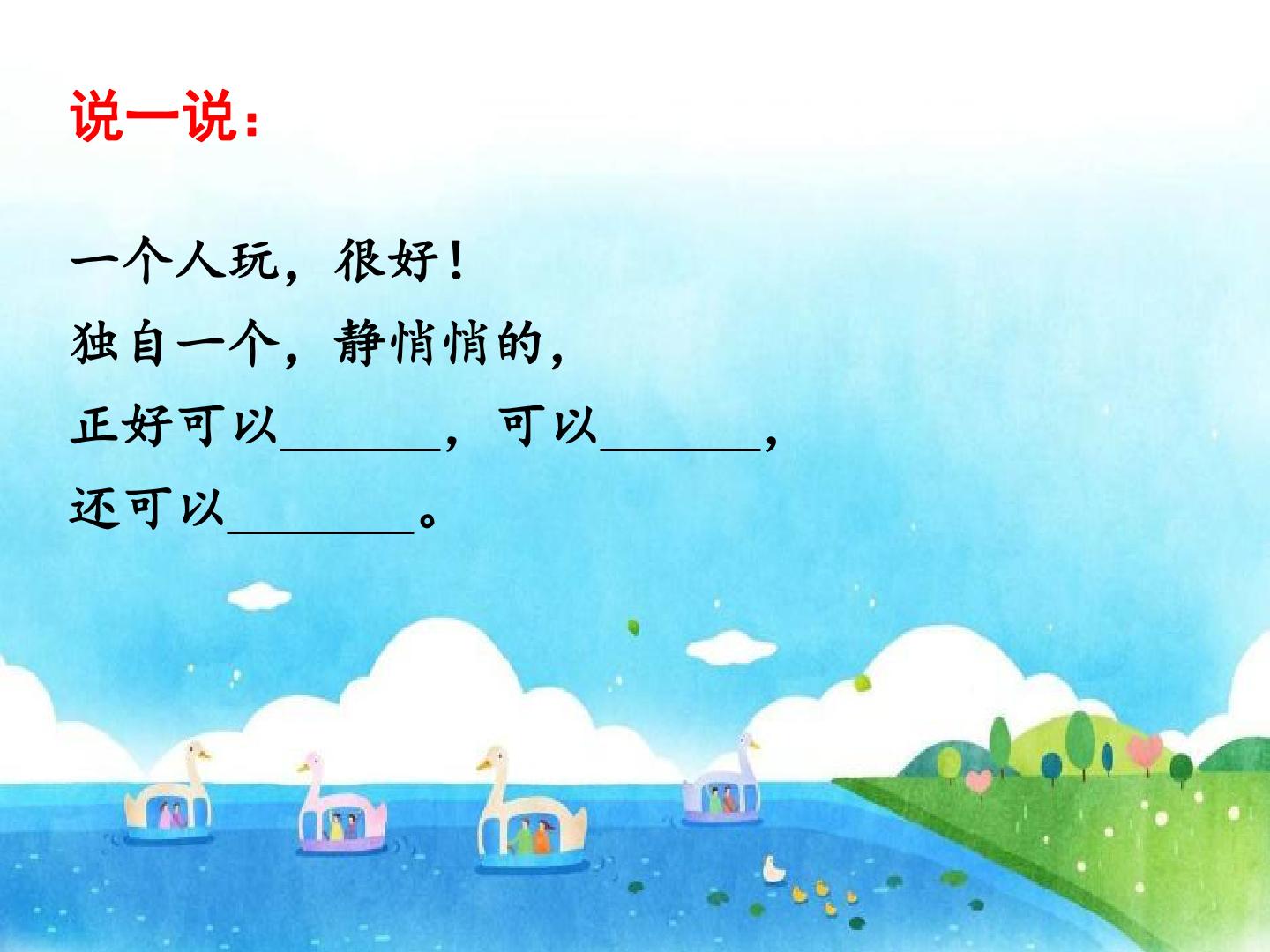 说一说：

一个人玩，很好！
独自一个，静悄悄的，
正好可以______，可以______，
还可以_______。